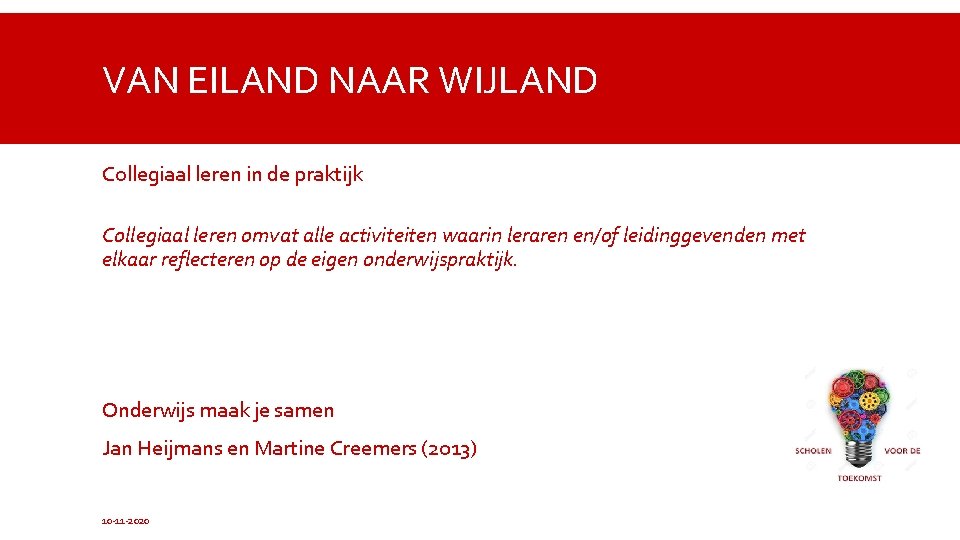 VAN EILAND NAAR WIJLAND

Collegiaal leren in de praktijk

Collegiaal leren omvat alle activiteiten waarin leraren en/of leidinggevenden met elkaar reflecteren op de eigen onderwijspraktijk.

Onderwijs maak je samen

Jan Heijmans en Martine Creemers (2013)

SCHOLEN VOOR DE TOEKOMST

10-11-2020